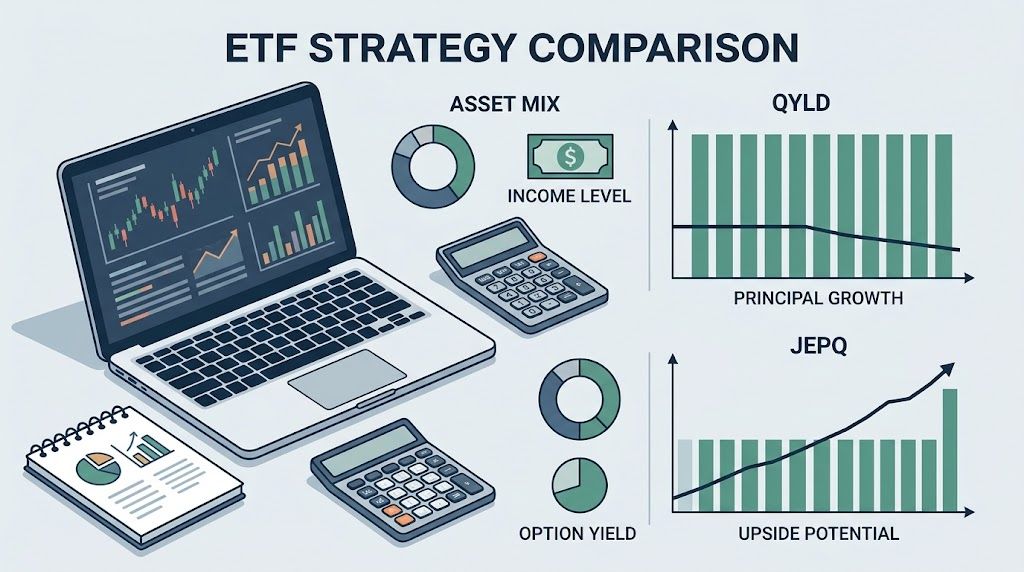 ETF STRATEGY COMPARISON

ASSET MIX

$

INCOME LEVEL

QYLD

PRINCIPAL GROWTH

JEPQ

OPTION YIELD

UPSIDE POTENTIAL